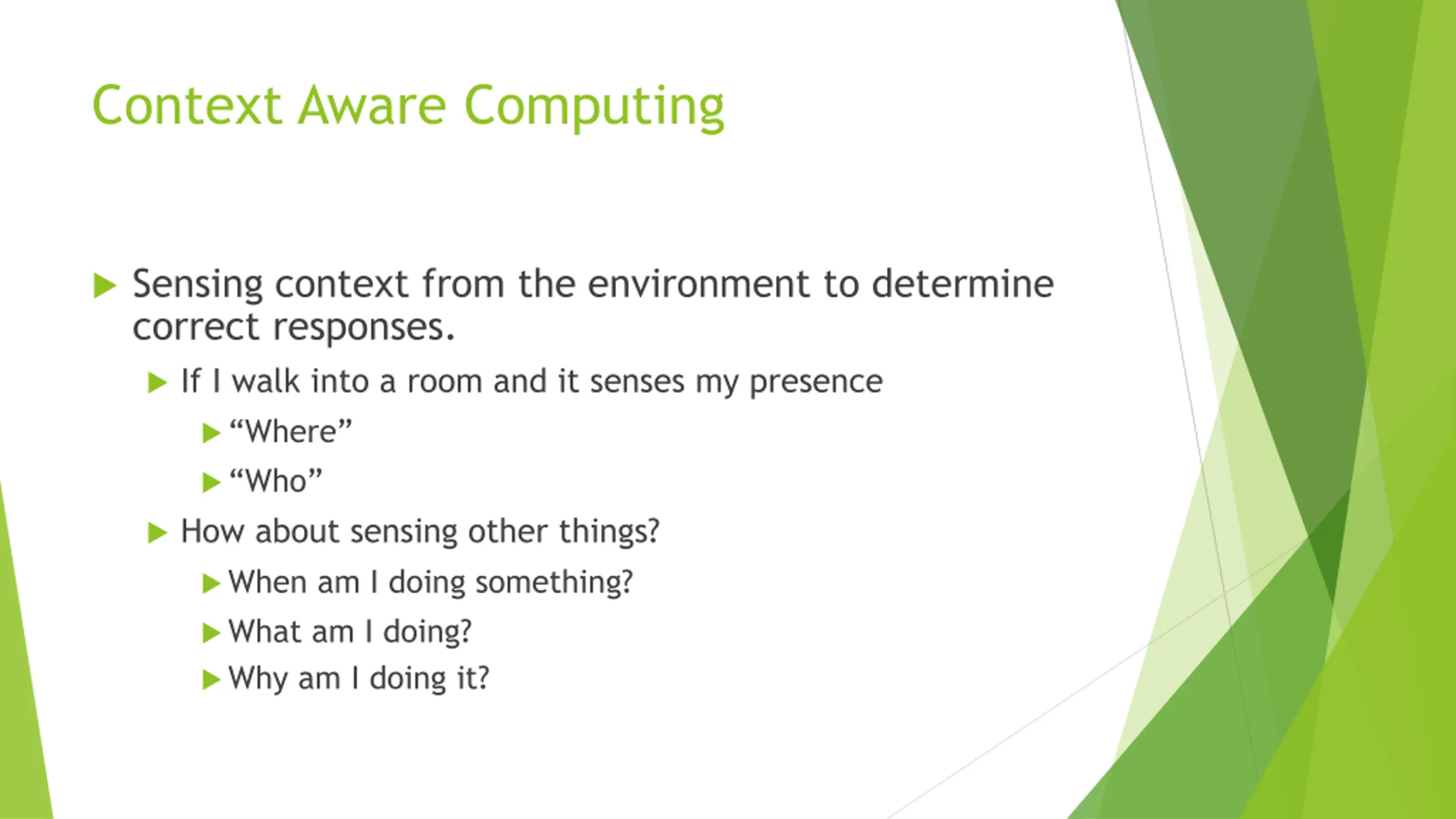 Context Aware Computing

Sensing context from the environment to determine correct responses.

If I walk into a room and it senses my presence

“Where”

“Who”

How about sensing other things?

When am I doing something?

What am I doing?

Why am I doing it?